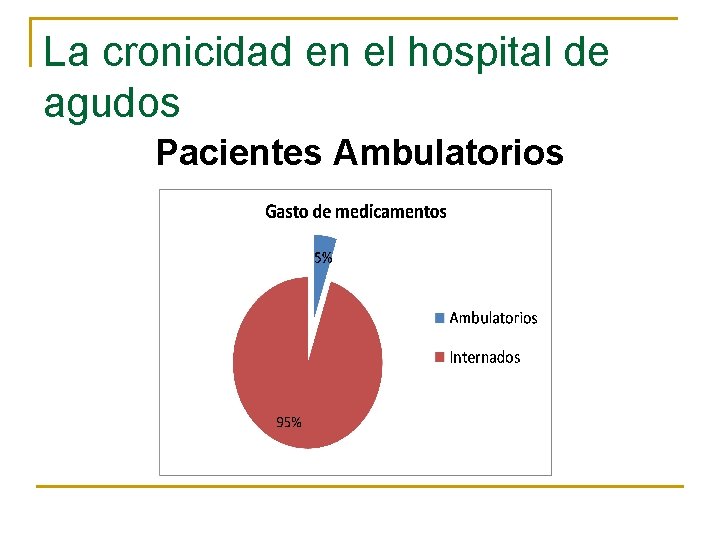 La cronicidad en el hospital de agudos

Pacientes Ambulatorios

Gasto de medicamentos

5%

95%

Ambulatorios

Internados